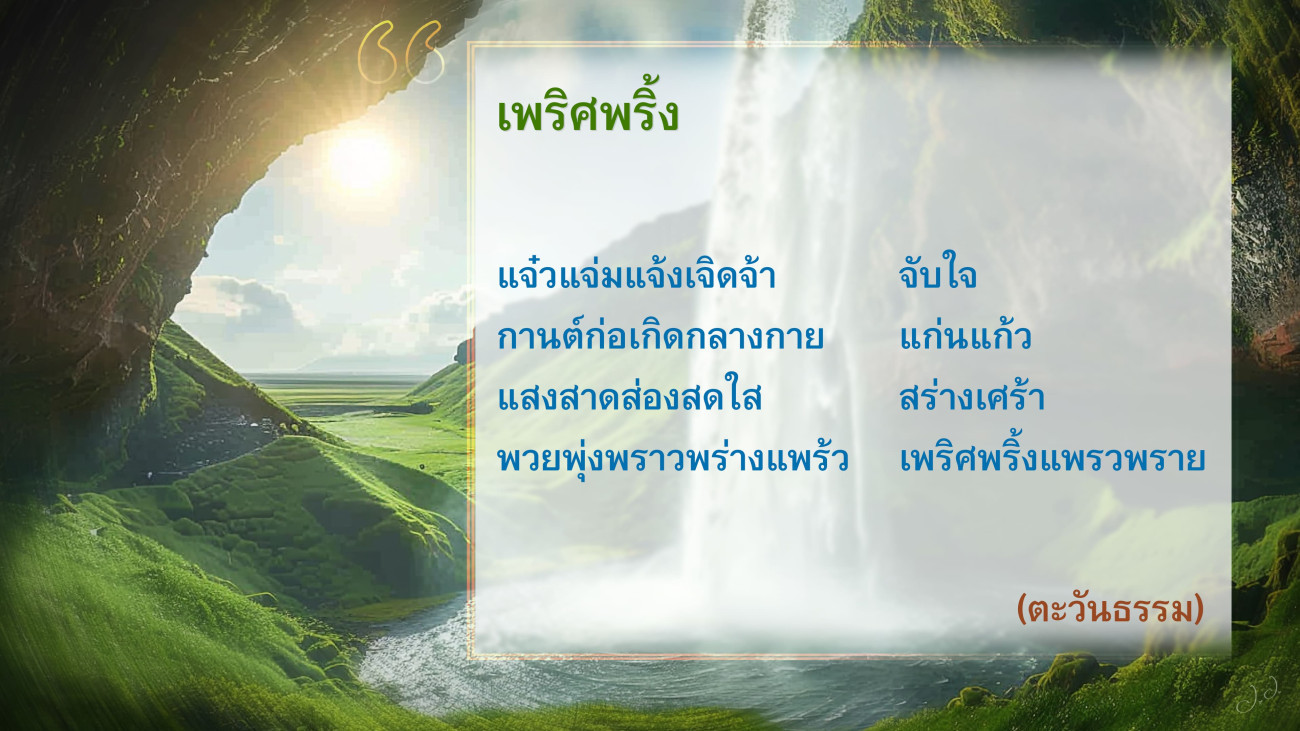 เพริศพริ้ง

แจ๋วแจ่มแจ้งเจิดจ้า จับใจ
กานต์ก่อเกิดกลางกาย แก่นแก้ว
แสงสาดส่องสดใส สร่างเศร้า
พวยพุ่งพราวพร่างแพร้ว เพริศพริ้งแพรวพราย

(ตะวันธรรม)